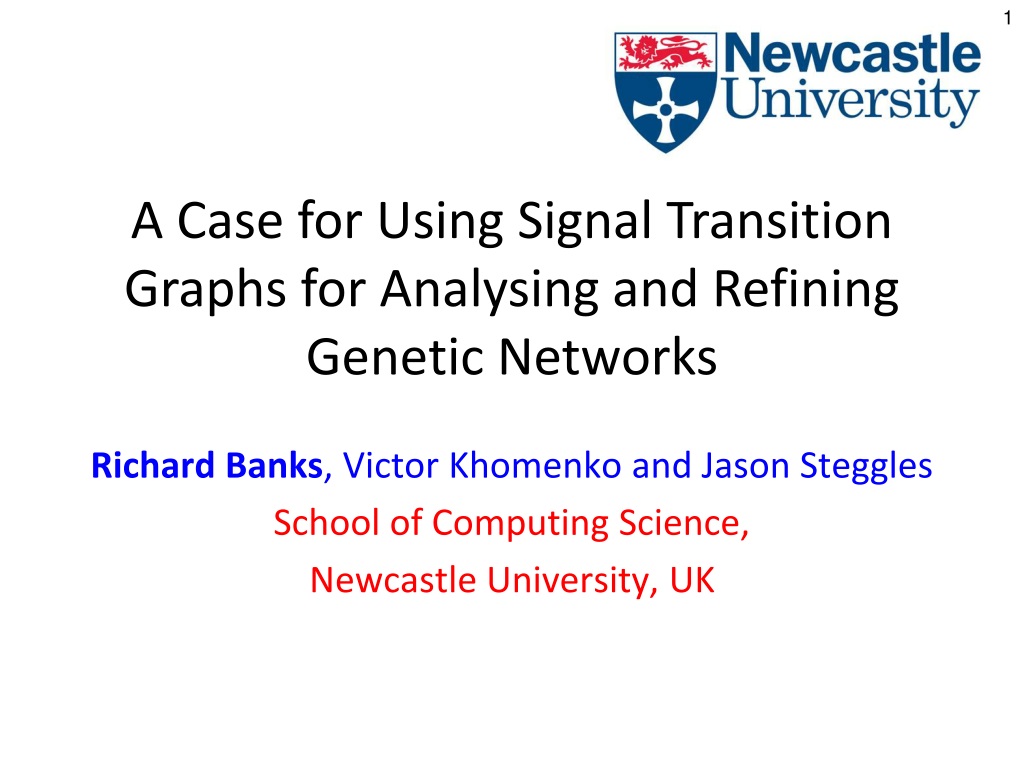 1

Newcastle University

A Case for Using Signal Transition Graphs for Analysing and Refining Genetic Networks

Richard Banks, Victor Khomenko and Jason Steggles

School of Computing Science,

Newcastle University, UK